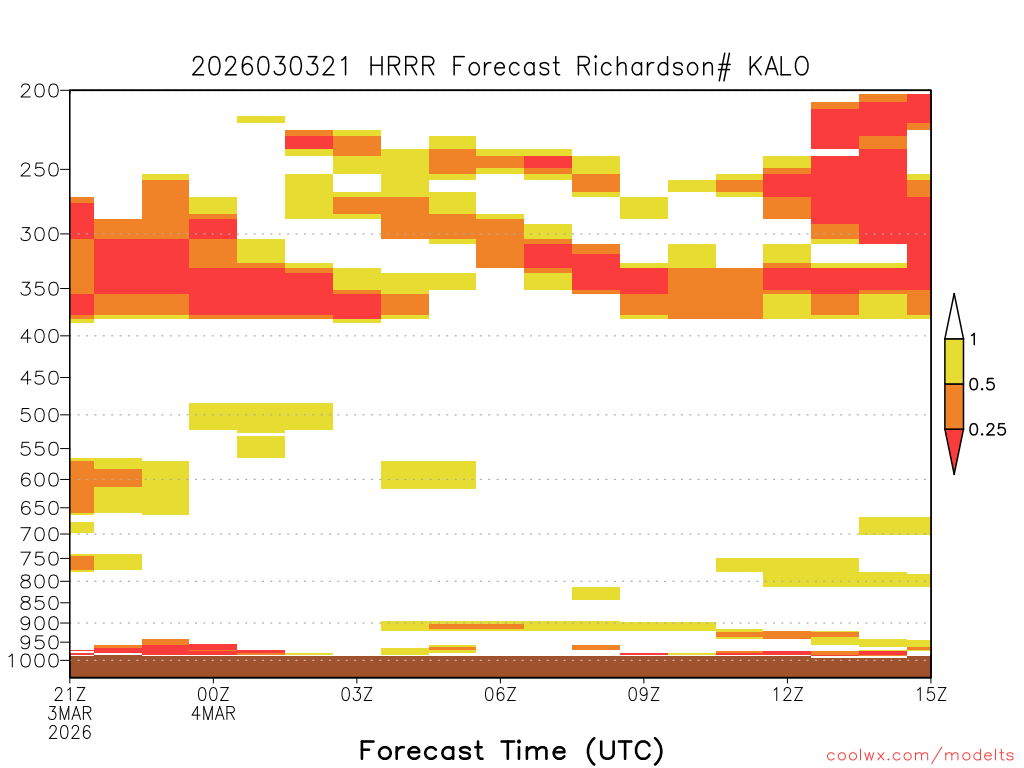 2026030321 HRRR Forecast Richardson# KALO

200
250
300
350
400
450
500
550
600
650
700
750
800
850
900
950
1000

1
0.5
0.25

21Z 3MAR 2026
00Z 4MAR
03Z
06Z
09Z
12Z
15Z

Forecast Time (UTC)

coolwx.com/modelts